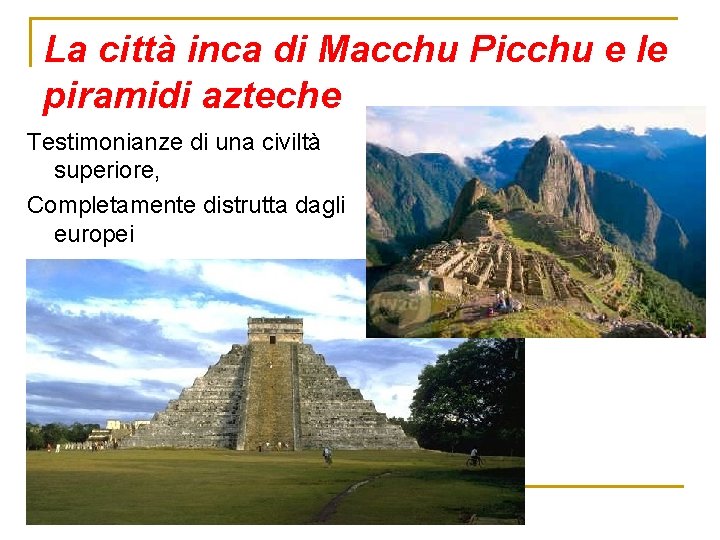 La città inca di Macchu Picchu e le piramidi azteche

Testimonianze di una civiltà superiore,

Completamente distrutta dagli europei